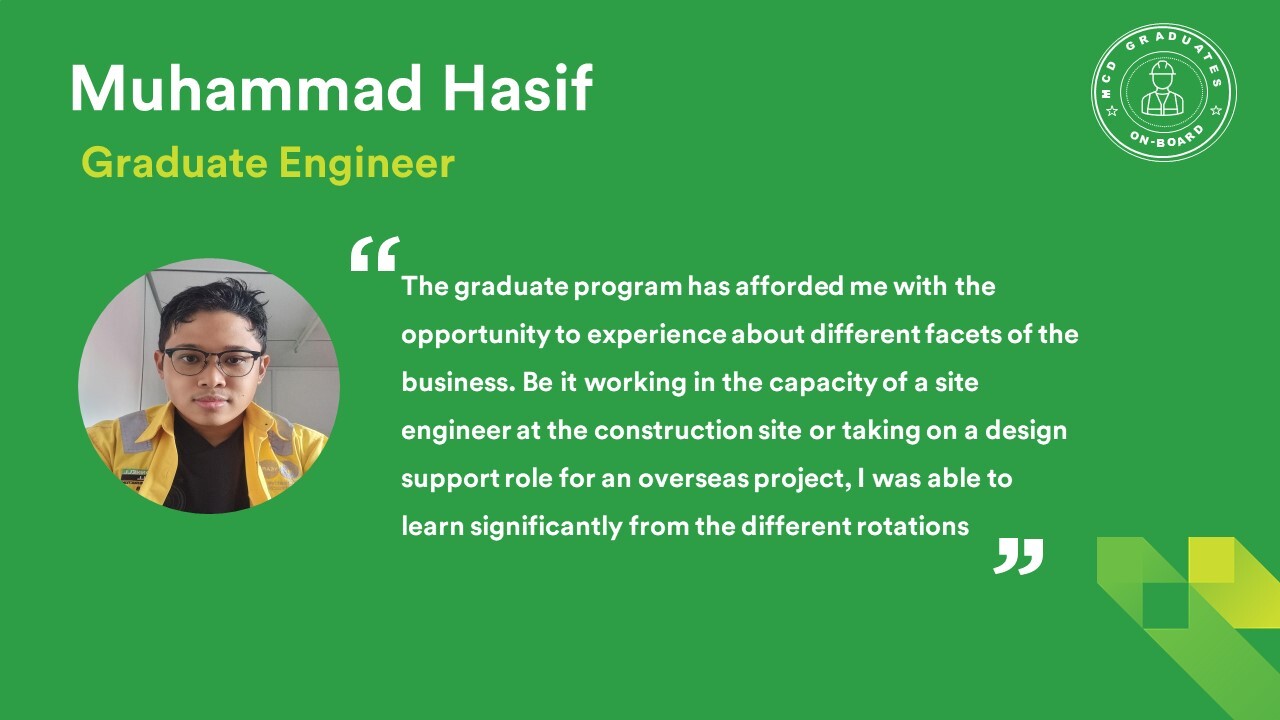 Muhammad Hasif

Graduate Engineer

MCD GRADUATES ON-BOARD

“The graduate program has afforded me with the opportunity to experience about different facets of the business. Be it working in the capacity of a site engineer at the construction site or taking on a design support role for an overseas project, I was able to learn significantly from the different rotations”